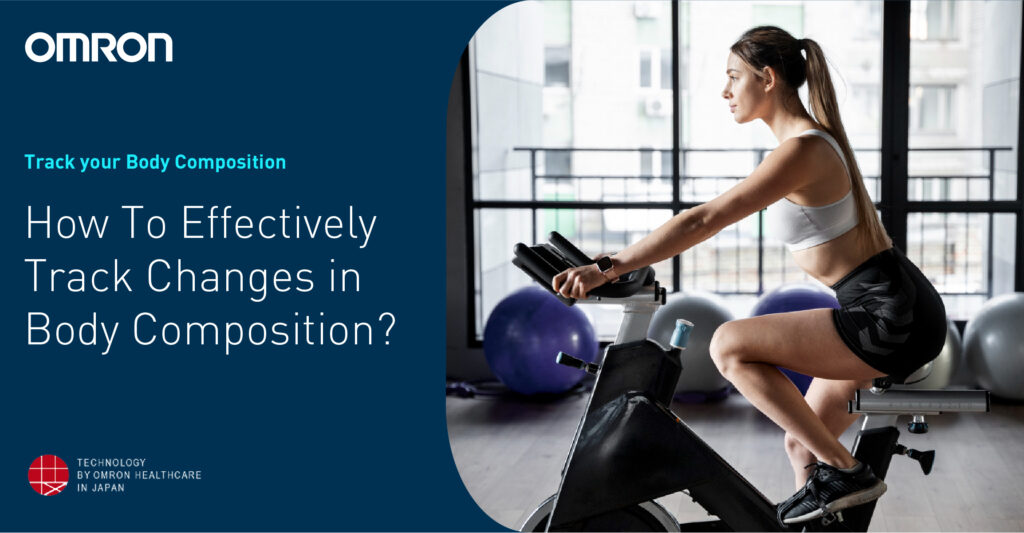 OMRON

Track your Body Composition

How To Effectively Track Changes in Body Composition?

TECHNOLOGY
BY OMRON HEALTHCARE
IN JAPAN